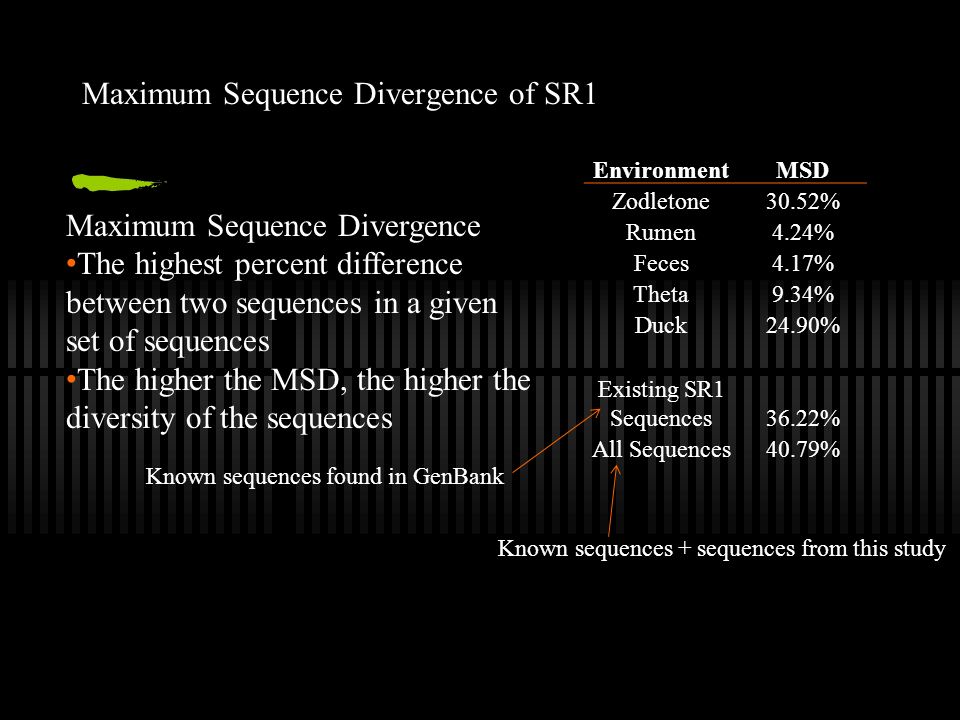 Maximum Sequence Divergence of SR1

Maximum Sequence Divergence
•The highest percent difference between two sequences in a given set of sequences
•The higher the MSD, the higher the diversity of the sequences

| Environment | MSD |
|---|---|
| Zodletone | 30.52% |
| Rumen | 4.24% |
| Feces | 4.17% |
| Theta | 9.34% |
| Duck | 24.90% |
| Existing SR1 Sequences | 36.22% |
| All Sequences | 40.79% |

Known sequences found in GenBank

Known sequences + sequences from this study